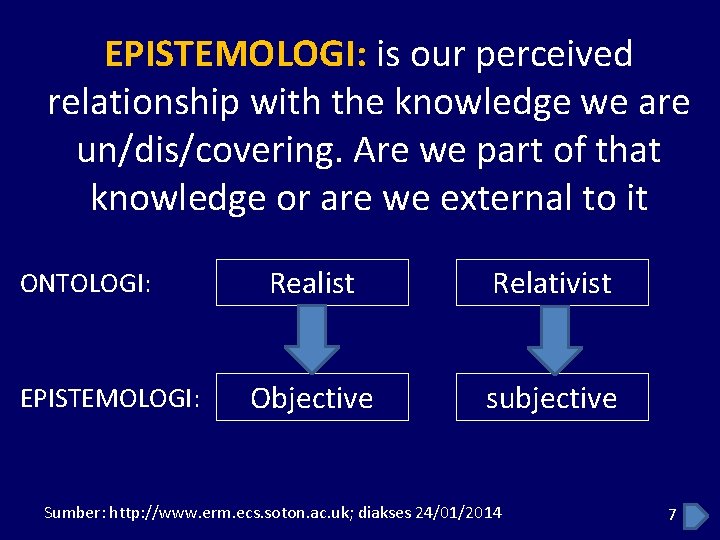 EPISTEMOLOGI: is our perceived relationship with the knowledge we are un/dis/covering. Are we part of that knowledge or are we external to it

ONTOLOGI: Realist Relativist

EPISTEMOLOGI: Objective subjective

Sumber: http://www.erm.ecs.soton.ac.uk; diakses 24/01/2014

7